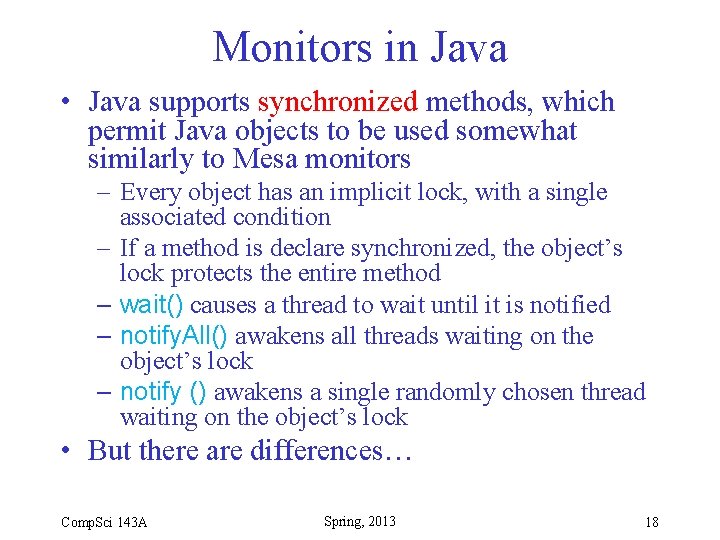 Monitors in Java

• Java supports synchronized methods, which permit Java objects to be used somewhat similarly to Mesa monitors

– Every object has an implicit lock, with a single associated condition

– If a method is declare synchronized, the object's lock protects the entire method

– wait() causes a thread to wait until it is notified

– notifyAll() awakens all threads waiting on the object's lock

– notify () awakens a single randomly chosen thread waiting on the object's lock

• But there are differences…

CompSci 143A

Spring, 2013

18